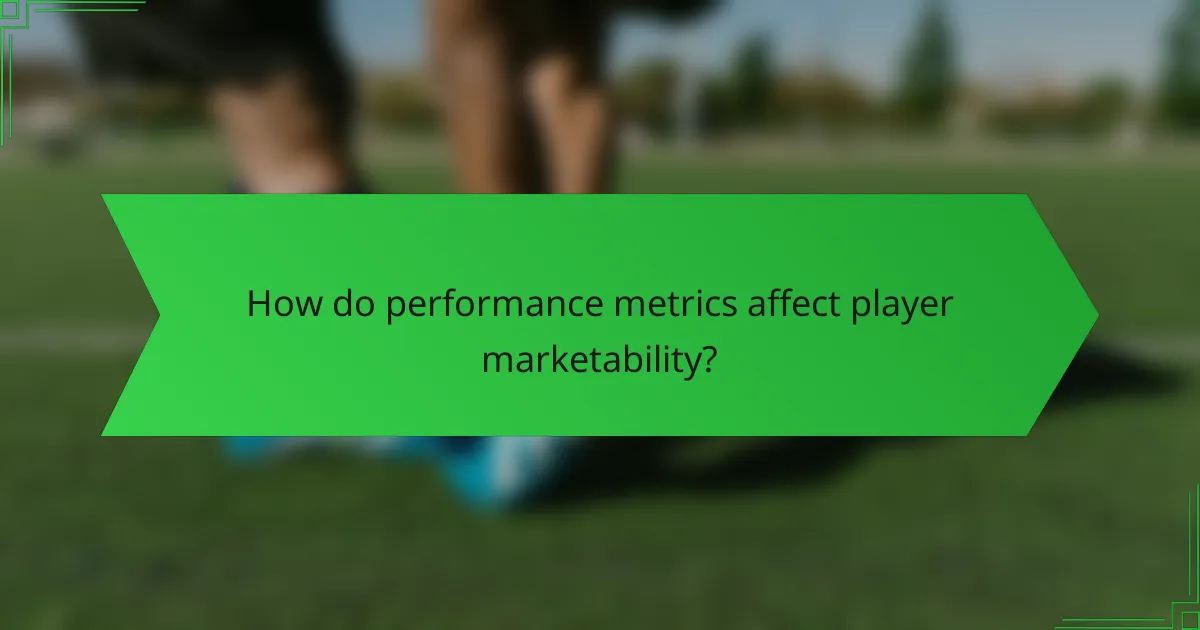 How do performance metrics affect player marketability?